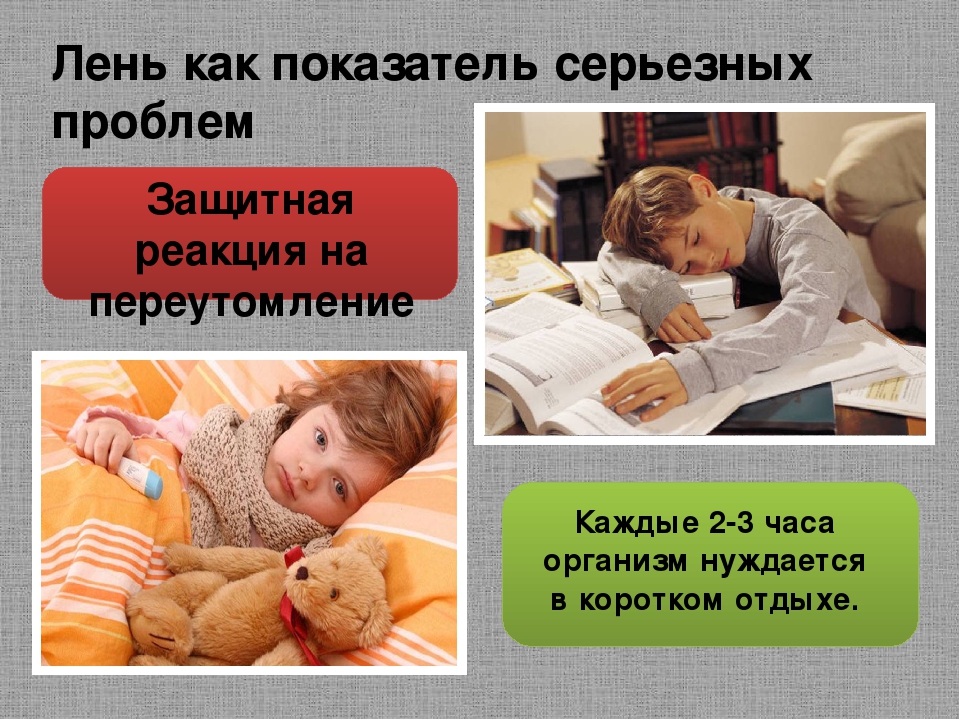 Лень как показатель серьезных проблем

Защитная реакция на переутомление

Каждые 2-3 часа организм нуждается в коротком отдыхе.